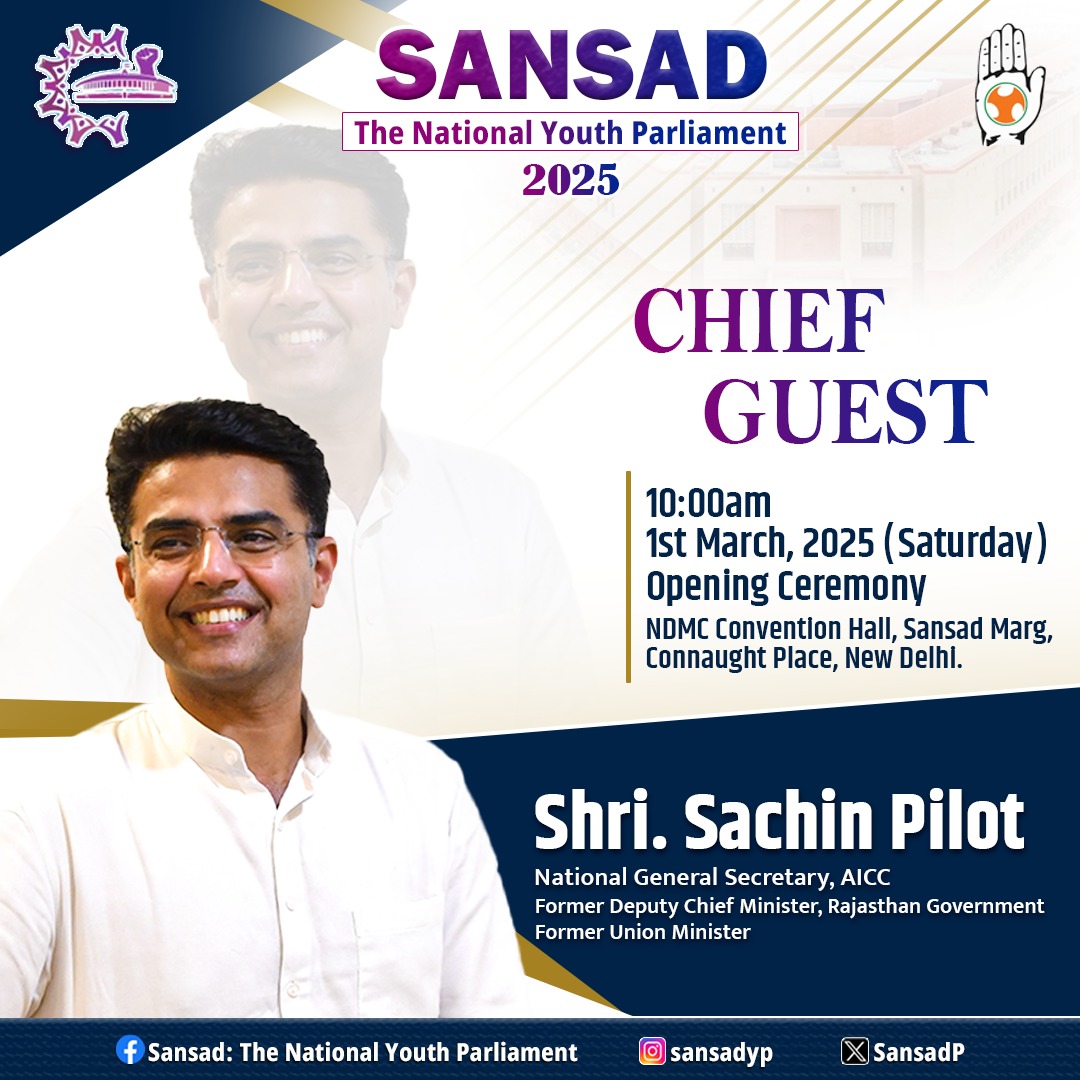 SANSAD
The National Youth Parliament
2025

CHIEF GUEST

10:00am
1st March, 2025 (Saturday)
Opening Ceremony
NDMC Convention Hall, Sansad Marg, Connaught Place, New Delhi.

Shri. Sachin Pilot
National General Secretary, AICC
Former Deputy Chief Minister, Rajasthan Government
Former Union Minister

Sansad: The National Youth Parliament
sansadyp
SansadP